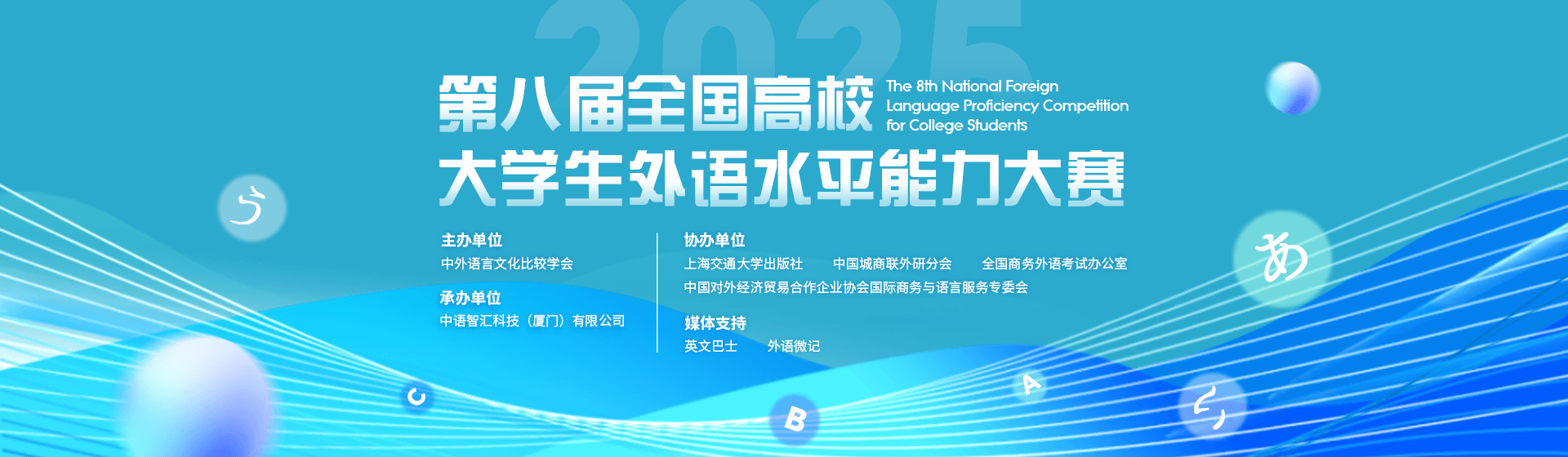 2025

第八届全国高校大学生外语水平能力大赛

The 8th National Foreign Language Proficiency Competition for College Students

主办单位
中外语言文化比较学会

承办单位
中语智汇科技（厦门）有限公司

协办单位
上海交通大学出版社　中国城商联外研分会　全国商务外语考试办公室
中国对外经济贸易合作企业协会国际商务与语言服务专委会

媒体支持
英文巴士　外语微记

う　あ　C　B　A　い